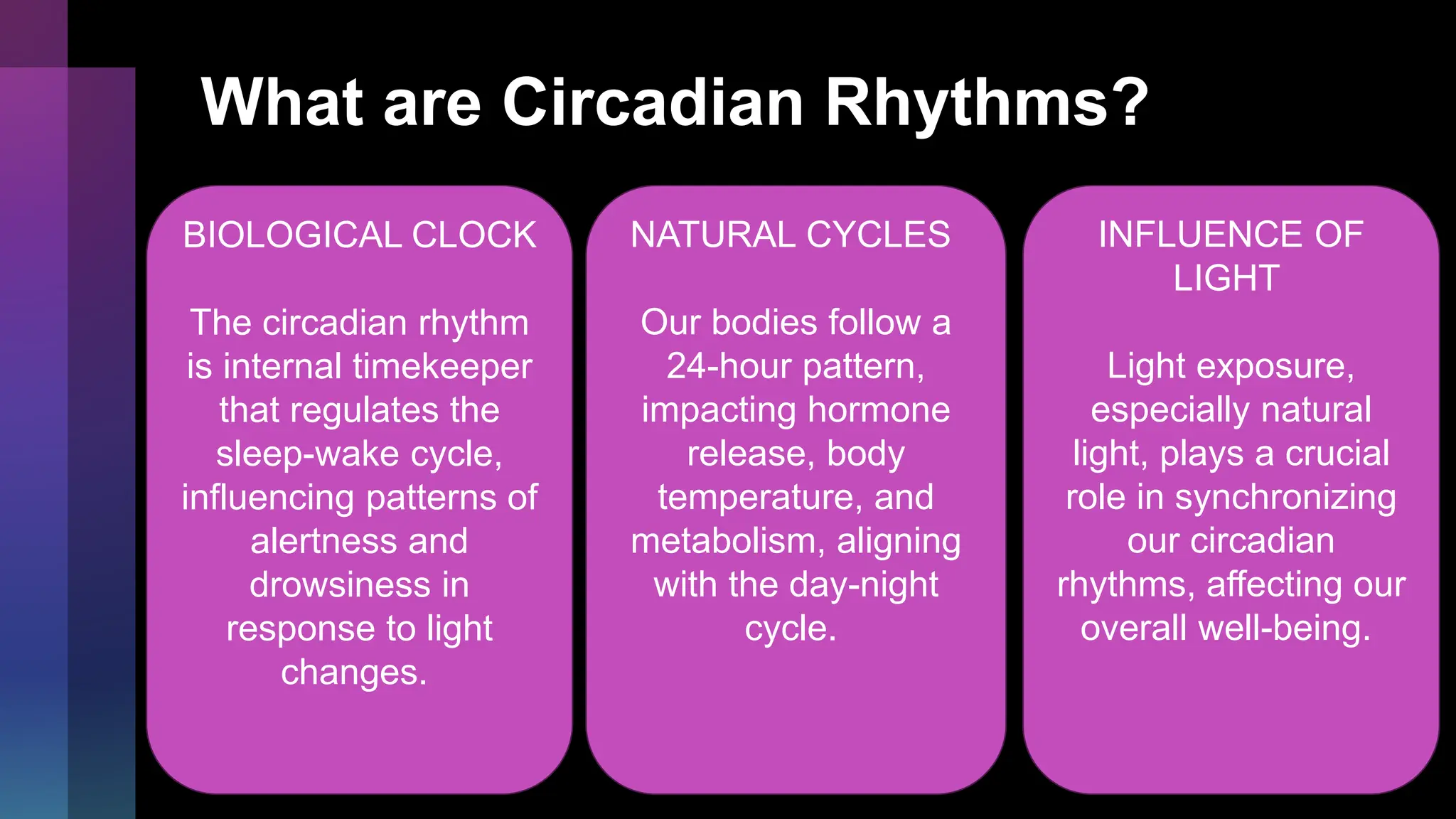 What are Circadian Rhythms?

BIOLOGICAL CLOCK

The circadian rhythm is internal timekeeper that regulates the sleep-wake cycle, influencing patterns of alertness and drowsiness in response to light changes.

NATURAL CYCLES

Our bodies follow a 24-hour pattern, impacting hormone release, body temperature, and metabolism, aligning with the day-night cycle.

INFLUENCE OF LIGHT

Light exposure, especially natural light, plays a crucial role in synchronizing our circadian rhythms, affecting our overall well-being.